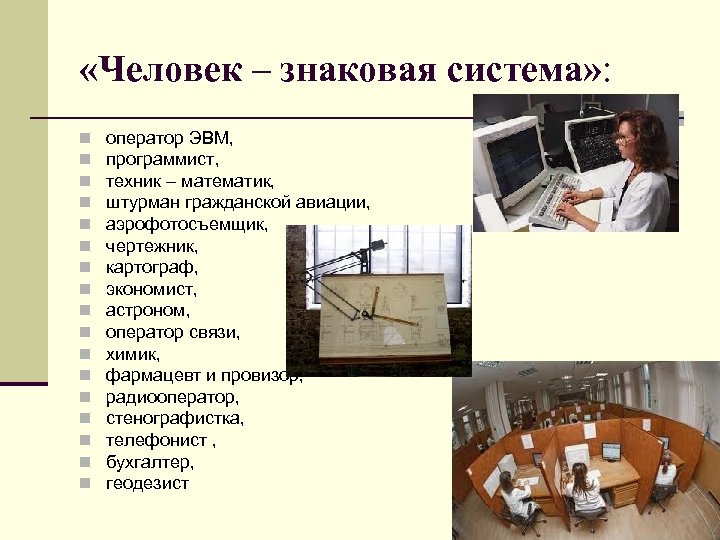 «Человек – знаковая система»:

- оператор ЭВМ,
- программист,
- техник – математик,
- штурман гражданской авиации,
- аэрофотосъемщик,
- чертежник,
- картограф,
- экономист,
- астроном,
- оператор связи,
- химик,
- фармацевт и провизор,
- радиооператор,
- стенографистка,
- телефонист ,
- бухгалтер,
- геодезист